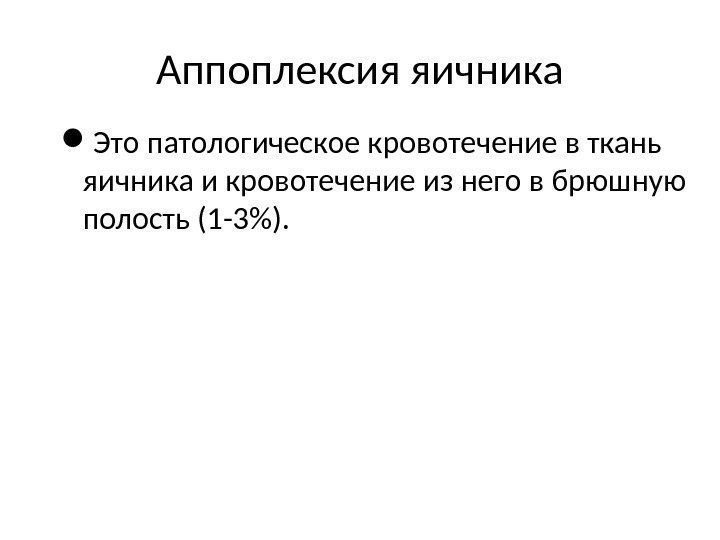 Аппоплексия яичника

• Это патологическое кровотечение в ткань яичника и кровотечение из него в брюшную полость (1-3%).